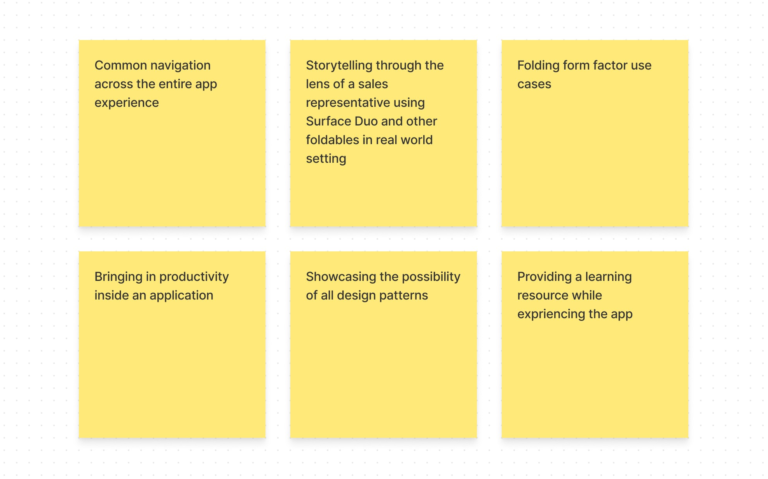 Common navigation across the entire app experience

Storytelling through the lens of a sales representative using Surface Duo and other foldables in real world setting

Folding form factor use cases

Bringing in productivity inside an application

Showcasing the possibility of all design patterns

Providing a learning resource while exprincing the app